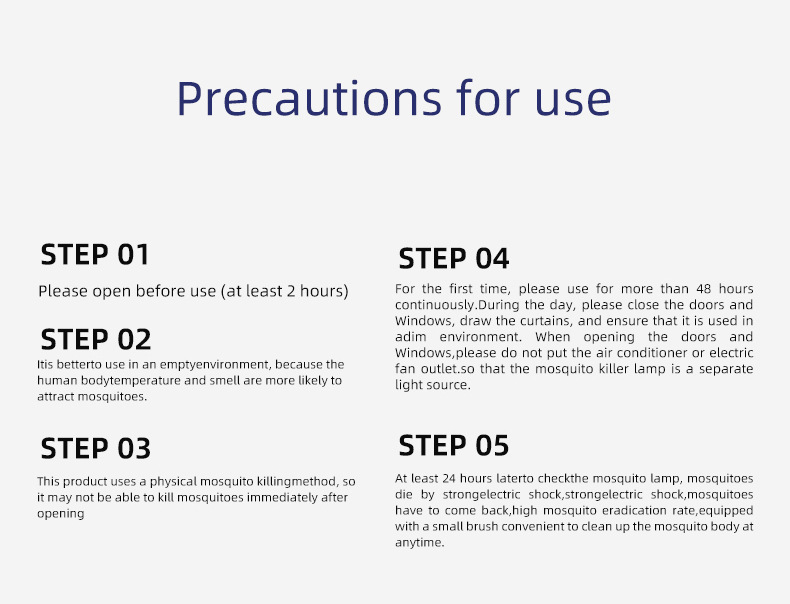 Precautions for use

STEP 01

Please open before use (at least 2 hours)

STEP 02

Itis betterto use in an emptyenvironment, because the human bodytemperature and smell are more likely to attract mosquitoes.

STEP 03

This product uses a physical mosquito killingmethod, so it may not be able to kill mosquitoes immediately after opening

STEP 04

For the first time, please use for more than 48 hours continuously.During the day, please close the doors and Windows, draw the curtains, and ensure that it is used in adim environment. When opening the doors and Windows,please do not put the air conditioner or electric fan outlet.so that the mosquito killer lamp is a separate light source.

STEP 05

At least 24 hours laterto checkthe mosquito lamp, mosquitoes die by strongelectric shock,strongelectric shock,mosquitoes have to come back,high mosquito eradication rate,equipped with a small brush convenient to clean up the mosquito body at anytime.